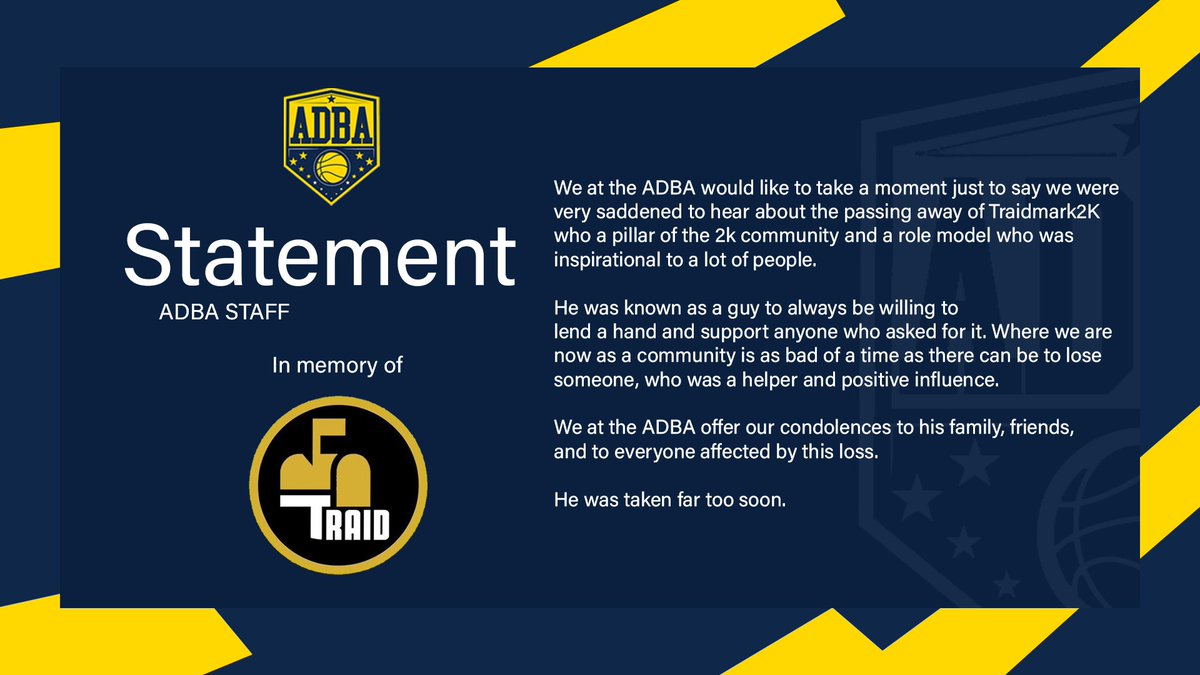 ADBA

Statement

ADBA STAFF

In memory of

TRAID

We at the ADBA would like to take a moment just to say we were very saddened to hear about the passing away of Traidmark2K who a pillar of the 2k community and a role model who was inspirational to a lot of people.

He was known as a guy to always be willing to lend a hand and support anyone who asked for it. Where we are now as a community is as bad of a time as there can be to lose someone, who was a helper and positive influence.

We at the ADBA offer our condolences to his family, friends, and to everyone affected by this loss.

He was taken far too soon.